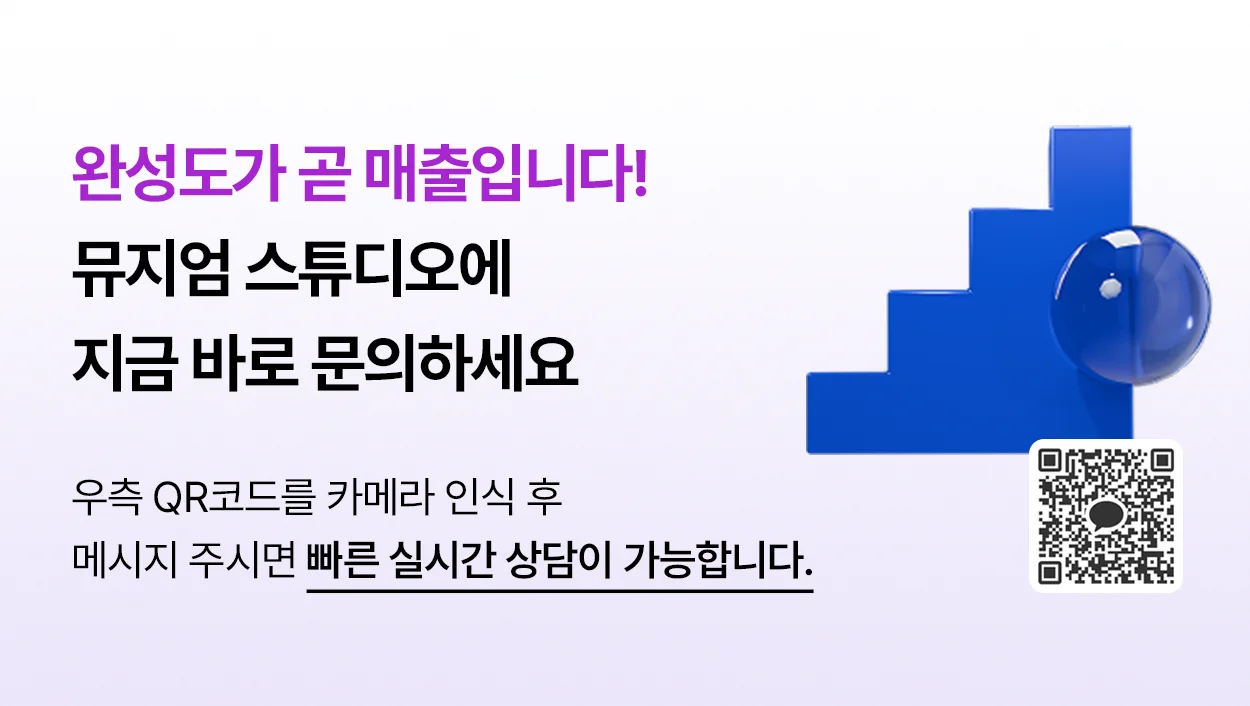 완성도가 곧 매출입니다!
뮤지엄 스튜디오에
지금 바로 문의하세요

우측 QR코드를 카메라 인식 후
메시지 주시면 빠른 실시간 상담이 가능합니다.